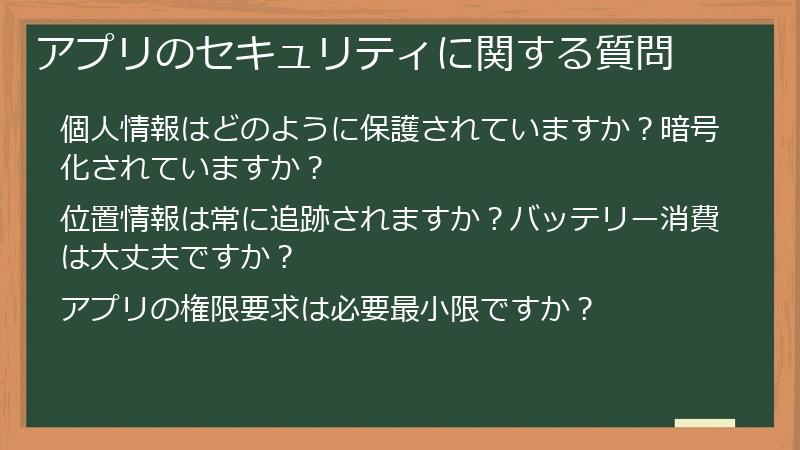 アプリのセキュリティに関する質問

個人情報はどのように保護されていますか？暗号化されていますか？

位置情報は常に追跡されますか？バッテリー消費は大丈夫ですか？

アプリの権限要求は必要最小限ですか？